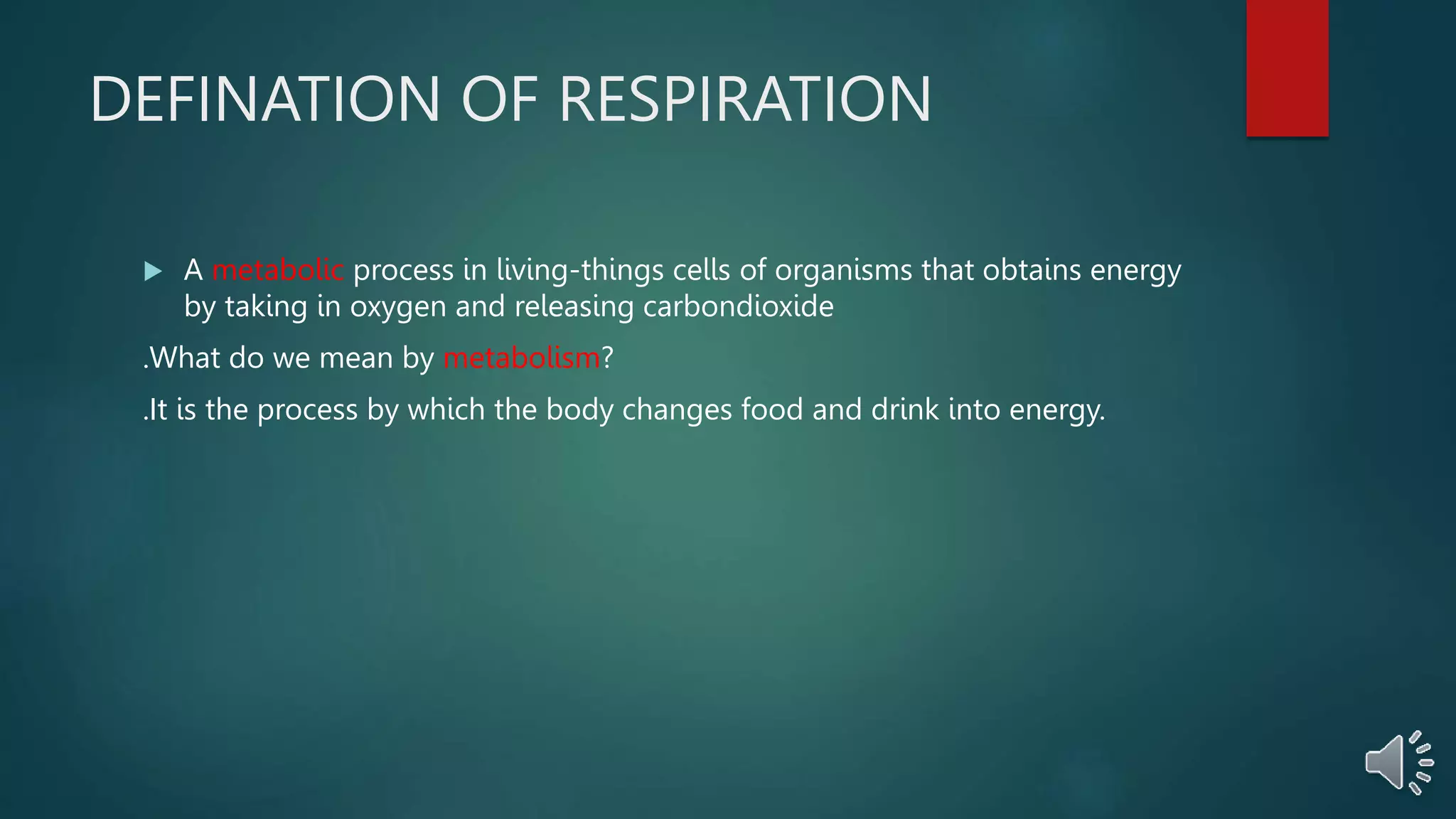 DEFINATION OF RESPIRATION

A metabolic process in living-things cells of organisms that obtains energy by taking in oxygen and releasing carbondioxide

.What do we mean by metabolism?

.It is the process by which the body changes food and drink into energy.